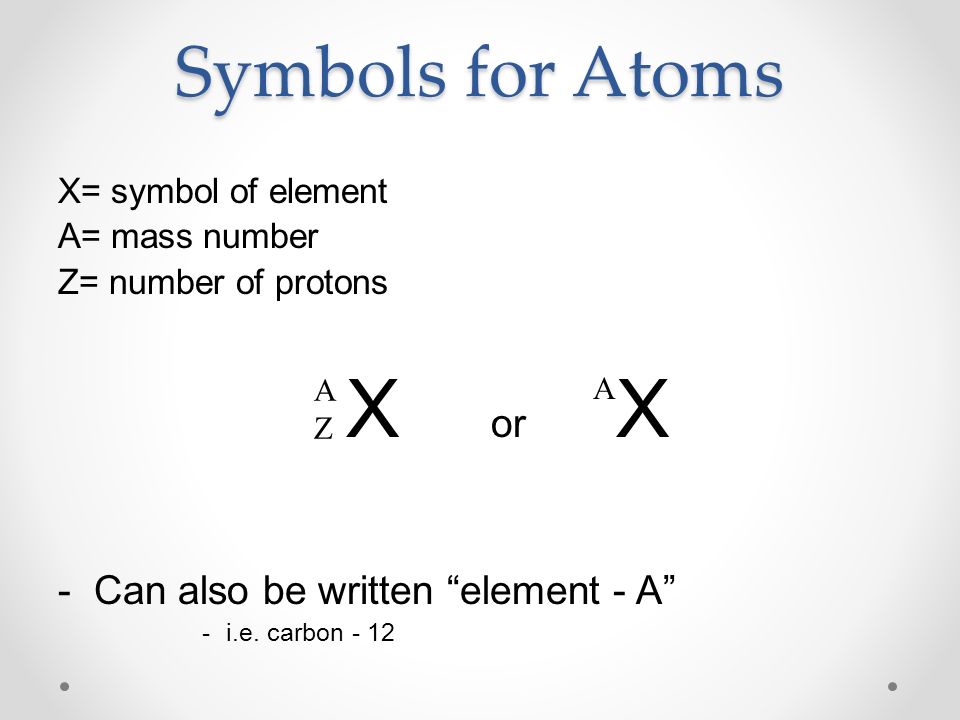 Symbols for Atoms

X= symbol of element
A= mass number
Z= number of protons

$^{A}_{Z}X$ or $^{A}X$

- Can also be written “element - A”
  - i.e. carbon - 12